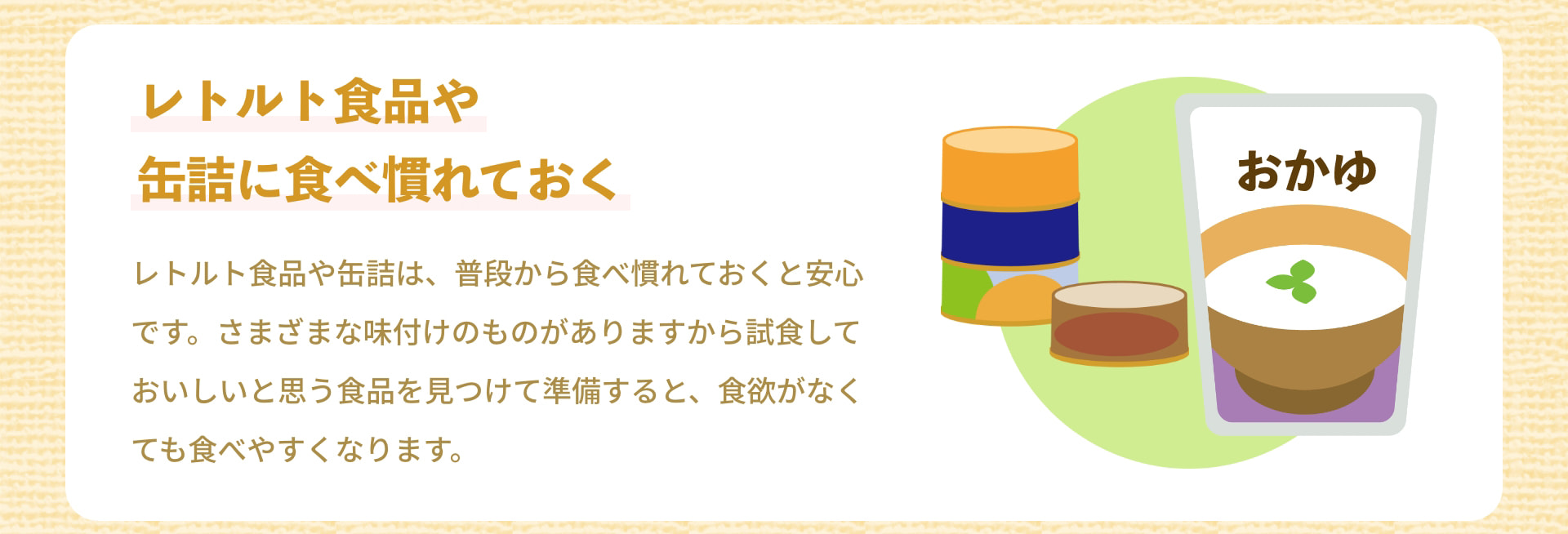 レトルト食品や
缶詰に食べ慣れておく

レトルト食品や缶詰は、普段から食べ慣れておくと安心です。さまざまな味付けのものがありますから試食しておいしいと思う食品を見つけて準備すると、食欲がなくても食べやすくなります。

おかゆ